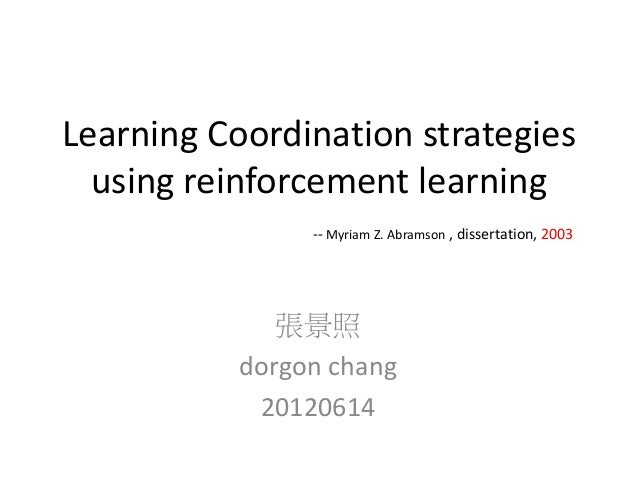 Learning Coordination strategies using reinforcement learning

-- Myriam Z. Abramson , dissertation, 2003

張景照
dorgon chang
20120614